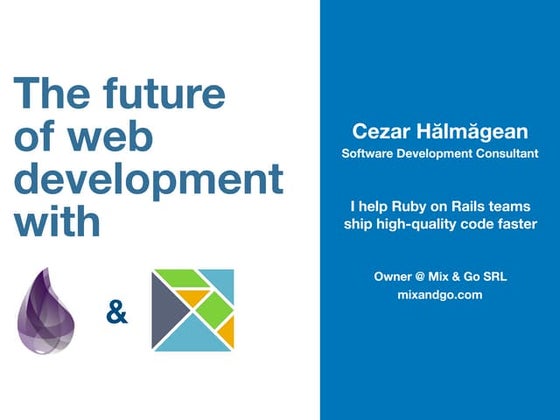 The future of web development with

&

Cezar Hălmăgean
Software Development Consultant

I help Ruby on Rails teams ship high-quality code faster

Owner @ Mix & Go SRL
mixandgo.com